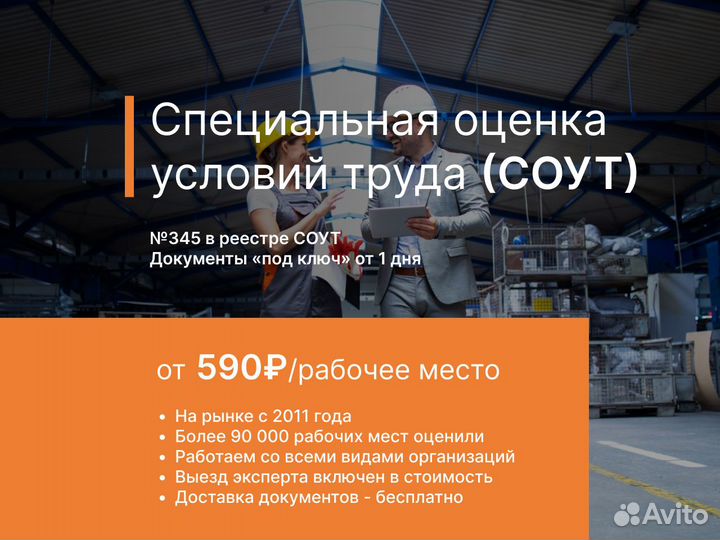 Специальная оценка условий труда (СОУТ)

№345 в реестре СОУТ
Документы «под ключ» от 1 дня

от 590₽/рабочее место

• На рынке с 2011 года
• Более 90 000 рабочих мест оценили
• Работаем со всеми видами организаций
• Выезд эксперта включен в стоимость
• Доставка документов - бесплатно

Avito